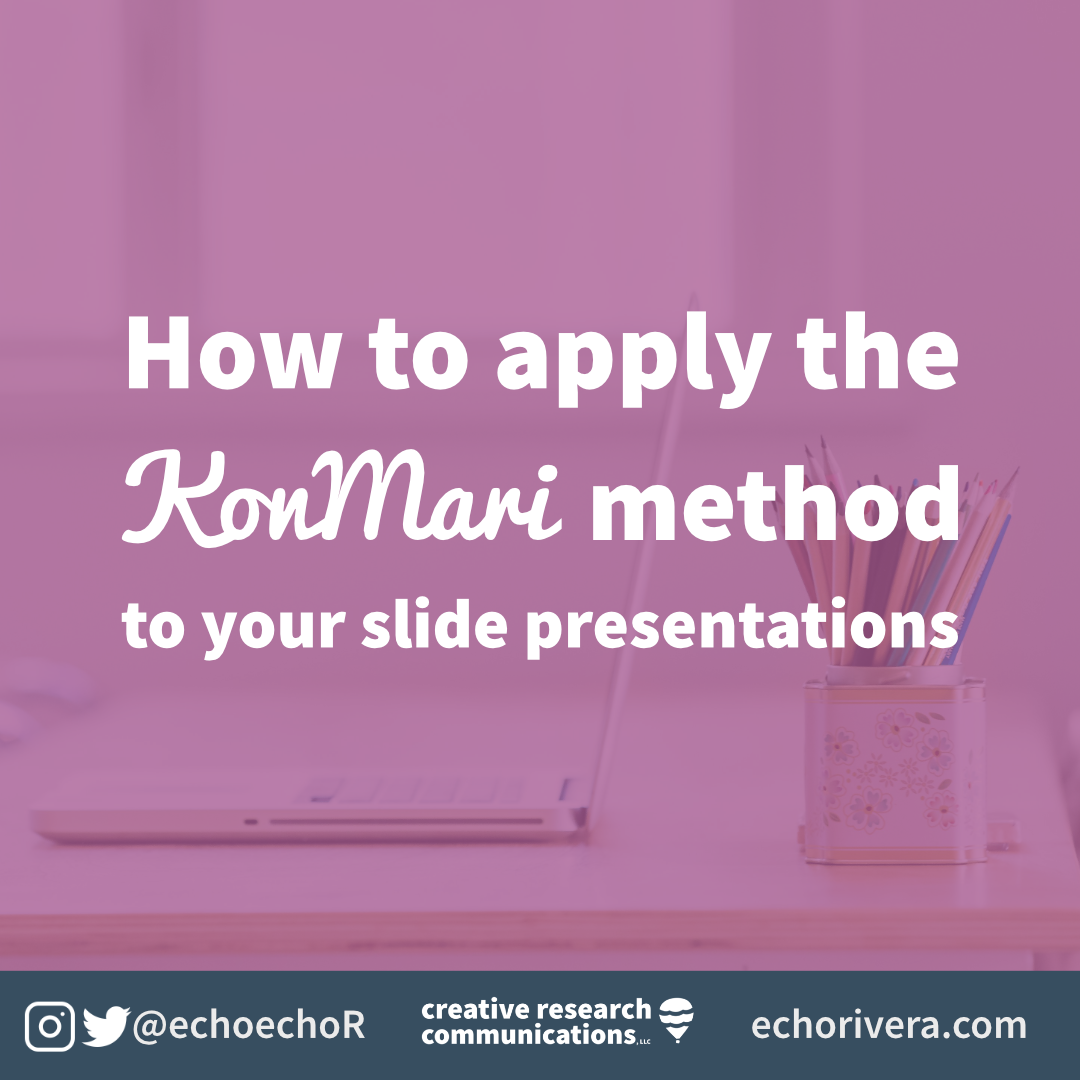 How to apply the KonMari method to your slide presentations

@echoechoR

creative research communications, LLC

echorivera.com